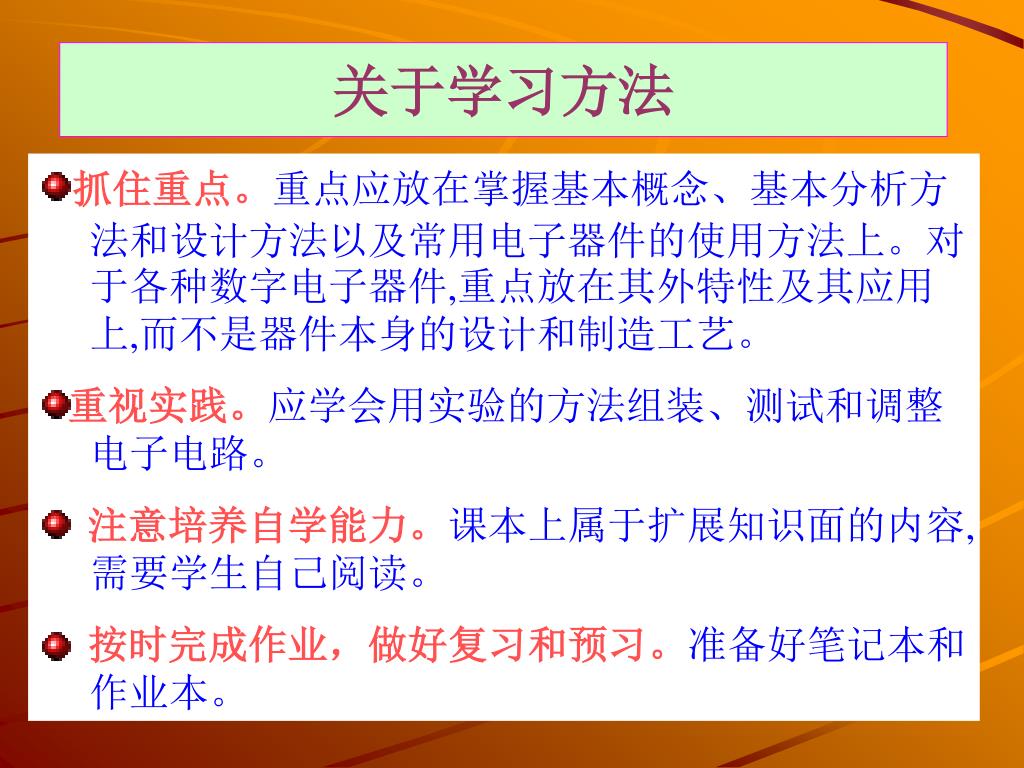 关于学习方法

抓住重点。重点应放在掌握基本概念、基本分析方法和设计方法以及常用电子器件的使用方法上。对于各种数字电子器件,重点放在其外特性及其应用上,而不是器件本身的设计和制造工艺。

重视实践。应学会用实验的方法组装、测试和调整电子电路。

注意培养自学能力。课本上属于扩展知识面的内容,需要学生自己阅读。

按时完成作业，做好复习和预习。准备好笔记本和作业本。